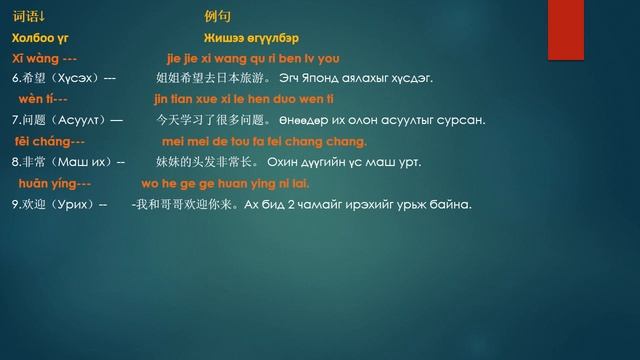 词语↓ 例句

Холбоо үг Жишээ өгүүлбэр

Xī wàng --- jie jie xi wang qu ri ben lv you

6.希望（Хүсэх）--- 姐姐希望去日本旅游。 Эгч Японд аялахыг хүсдэг.

wèn tí--- jin tian xue xi le hen duo wen ti

7.问题（Асуулт）— 今天学习了很多问题。 Өнөөдөр их олон асуултыг сурсан.

fēi cháng--- mei mei de tou fa fei chang chang.

8.非常（Маш их）-- 妹妹的头发非常长。 Охин дүүгийн үс маш урт.

huān yíng--- wo he ge ge huan ying ni lai.

9.欢迎（Урих）-- -我和哥哥欢迎你来。Ах бид 2 чамайг ирэхийг урьж байна.